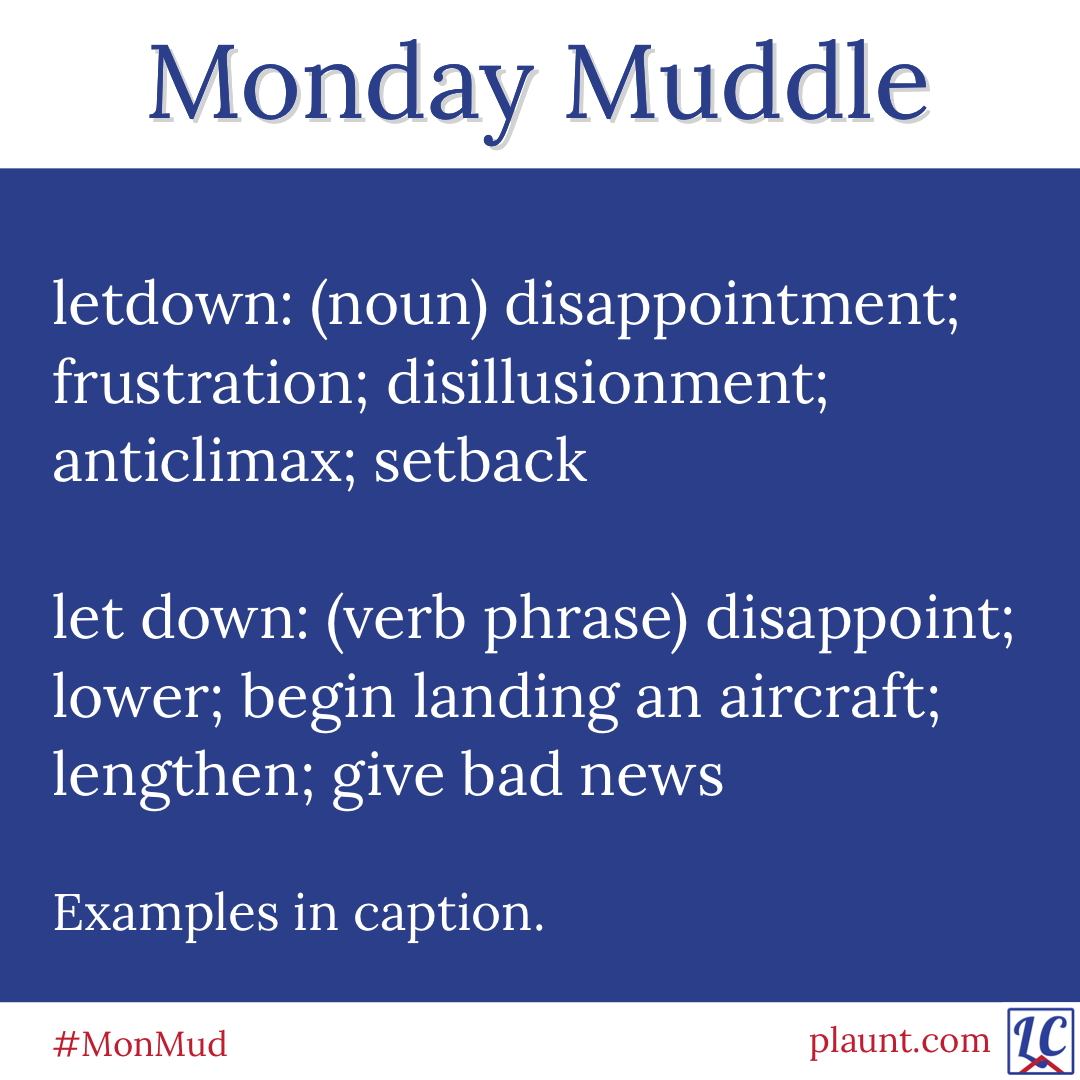 Monday Muddle

letdown: (noun) disappointment; frustration; disillusionment; anticlimax; setback

let down: (verb phrase) disappoint; lower; begin landing an aircraft; lengthen; give bad news

Examples in caption.

#MonMud

plaunt.com

LC